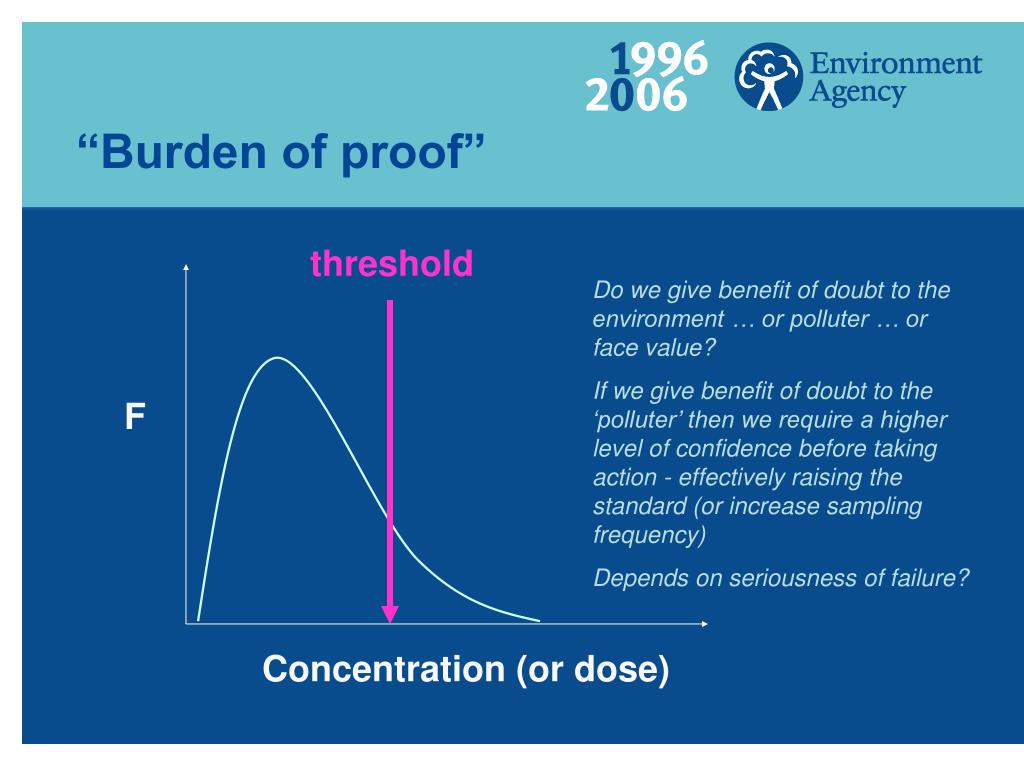 1996
2006
Environment Agency

“Burden of proof”

threshold

F

Concentration (or dose)

Do we give benefit of doubt to the environment … or polluter … or face value?

If we give benefit of doubt to the ‘polluter’ then we require a higher level of confidence before taking action - effectively raising the standard (or increase sampling frequency)

Depends on seriousness of failure?